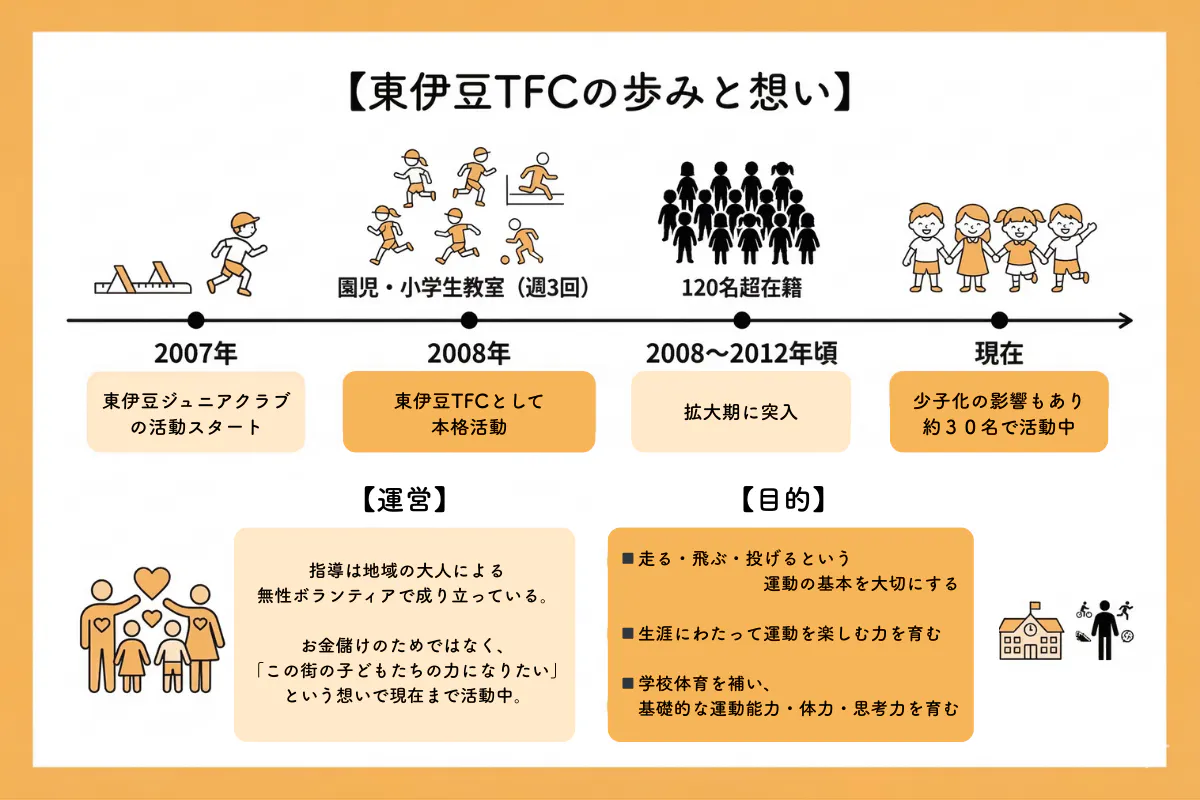 【東伊豆TFCの歩みと想い】

園児・小学生教室（週3回）

120名超在籍

2007年

東伊豆ジュニアクラブの活動スタート

2008年

東伊豆TFCとして本格活動

2008〜2012年頃

拡大期に突入

現在

少子化の影響もあり約３０名で活動中

【運営】

指導は地域の大人による無性ボランティアで成り立っている。

お金儲けのためではなく、「この街の子どもたちの力になりたい」という想いで現在まで活動中。

【目的】

■走る・飛ぶ・投げるという運動の基本を大切にする

■生涯にわたって運動を楽しむ力を育む

■学校体育を補い、基礎的な運動能力・体力・思考力を育む